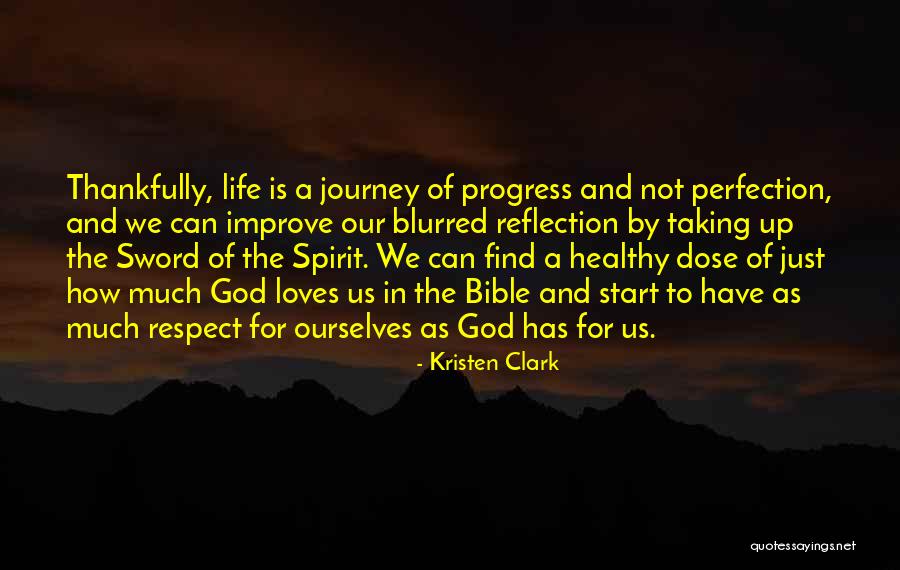 Thankfully, life is a journey of progress and not perfection, and we can improve our blurred reflection by taking up the Sword of the Spirit. We can find a healthy dose of just how much God loves us in the Bible and start to have as much respect for ourselves as God has for us.

- Kristen Clark

quotessayings.net